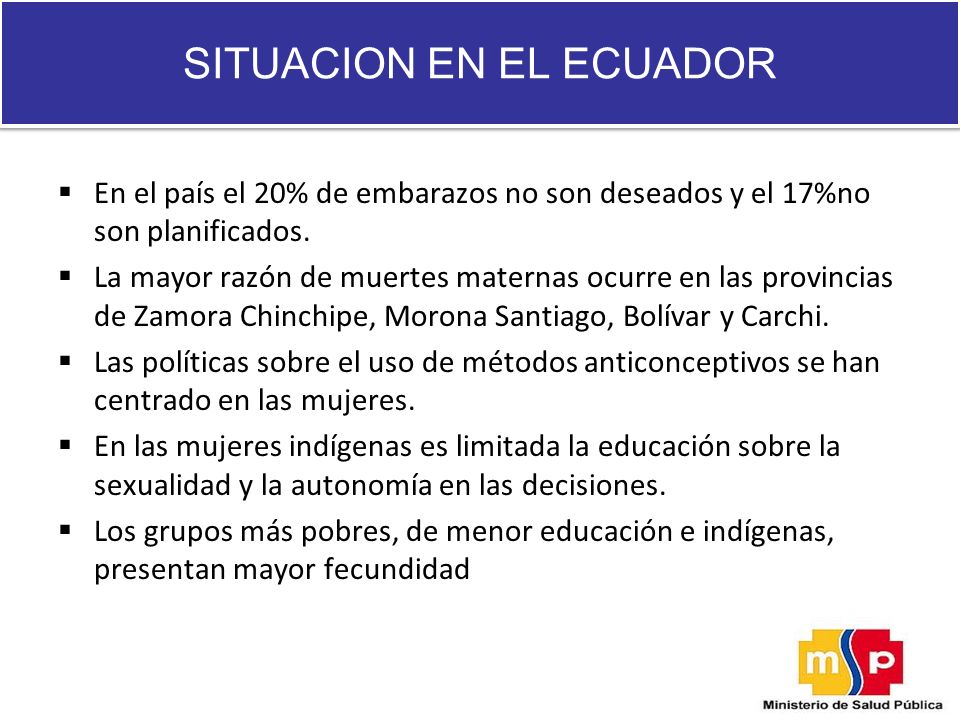 SITUACION EN EL ECUADOR

▪ En el país el 20% de embarazos no son deseados y el 17%no son planificados.

▪ La mayor razón de muertes maternas ocurre en las provincias de Zamora Chinchipe, Morona Santiago, Bolívar y Carchi.

▪ Las políticas sobre el uso de métodos anticonceptivos se han centrado en las mujeres.

▪ En las mujeres indígenas es limitada la educación sobre la sexualidad y la autonomía en las decisiones.

▪ Los grupos más pobres, de menor educación e indígenas, presentan mayor fecundidad

msp
Ministerio de Salud Pública